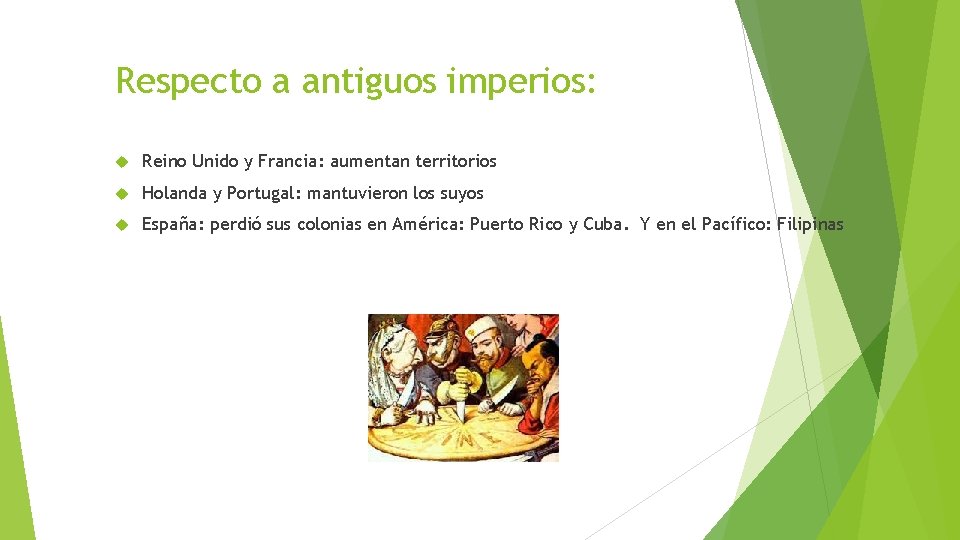 Respecto a antiguos imperios:

Reino Unido y Francia: aumentan territorios

Holanda y Portugal: mantuvieron los suyos

España: perdió sus colonias en América: Puerto Rico y Cuba. Y en el Pacífico: Filipinas

CHINE